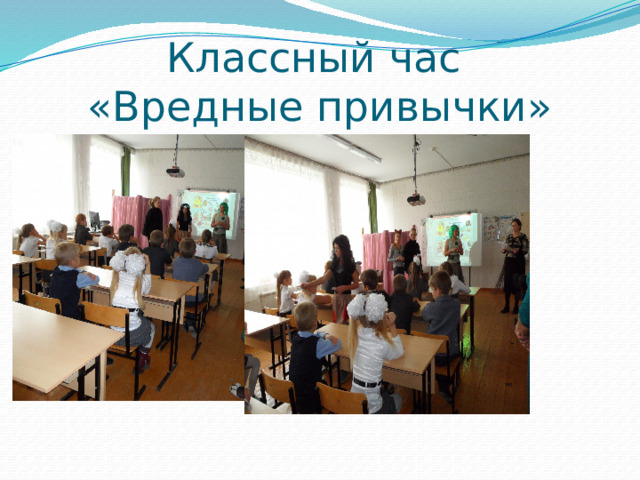 Классный час
«Вредные привычки»